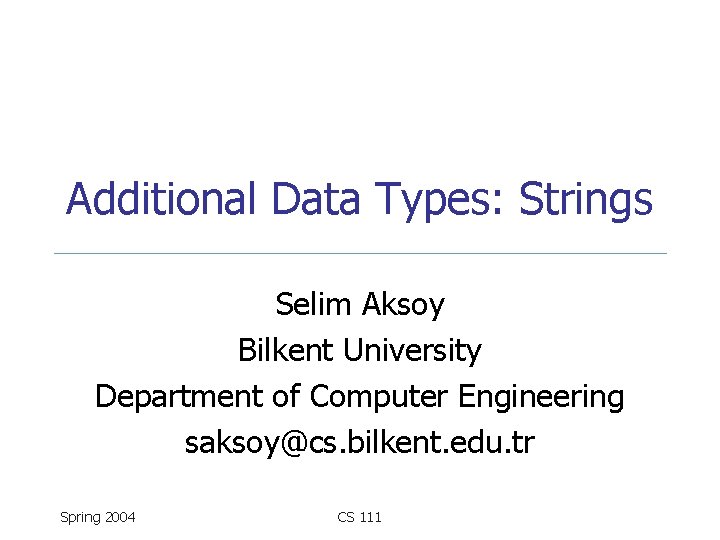 Additional Data Types: Strings

Selim Aksoy
Bilkent University
Department of Computer Engineering
saksoy@cs.bilkent.edu.tr

Spring 2004

CS 111